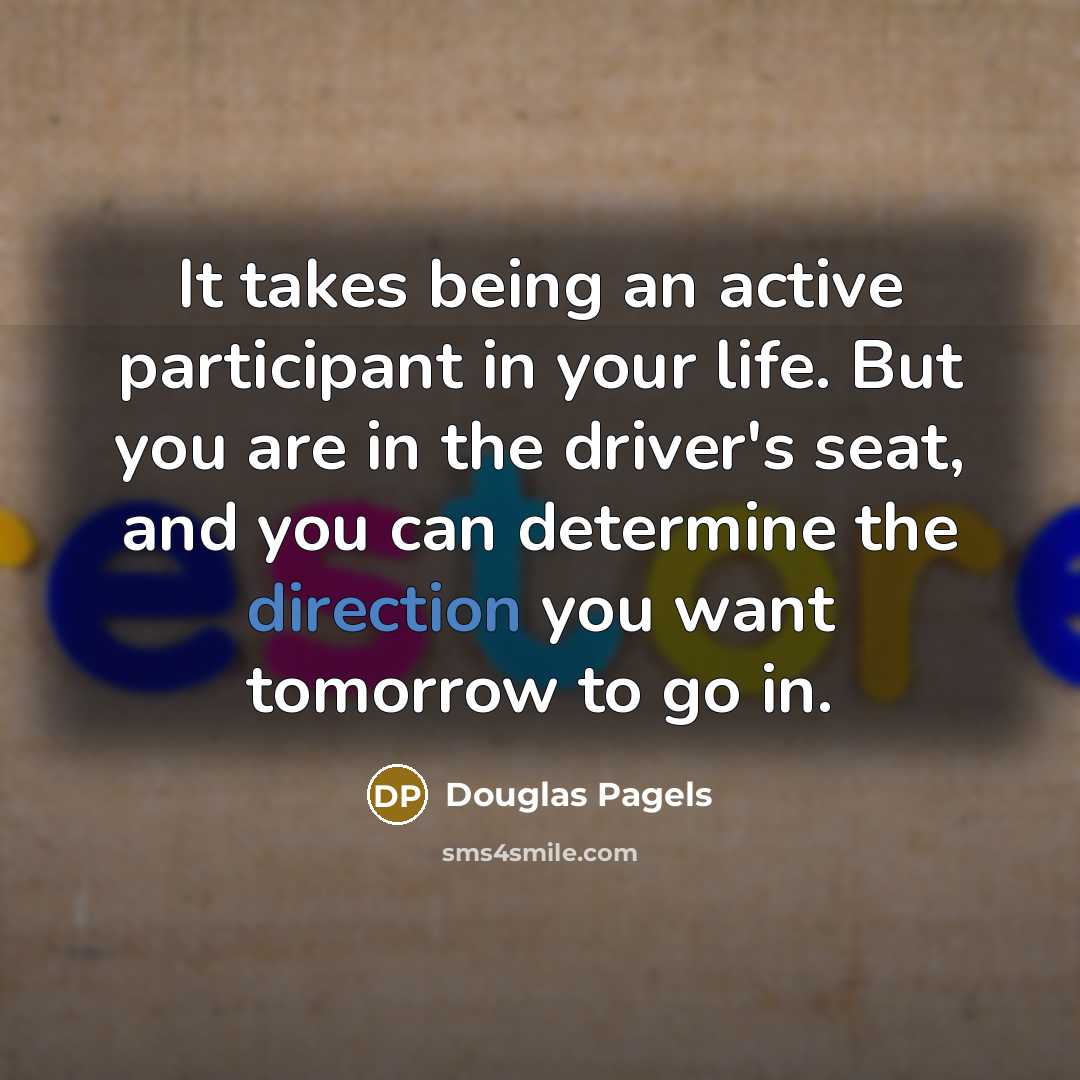 It takes being an active participant in your life. But you are in the driver's seat, and you can determine the direction you want tomorrow to go in.

DP Douglas Pagels

sms4smile.com